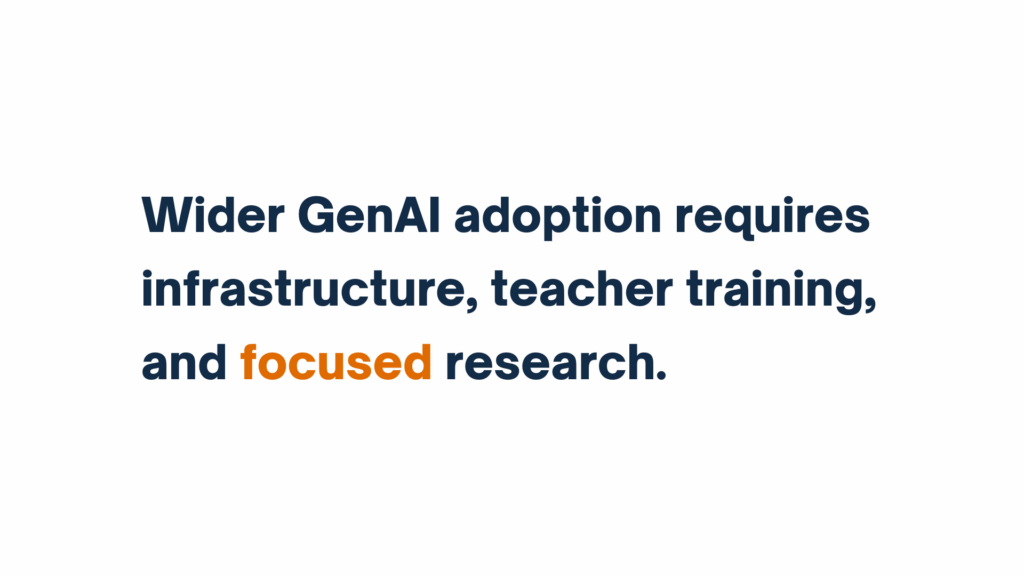 Wider GenAI adoption requires infrastructure, teacher training, and focused research.